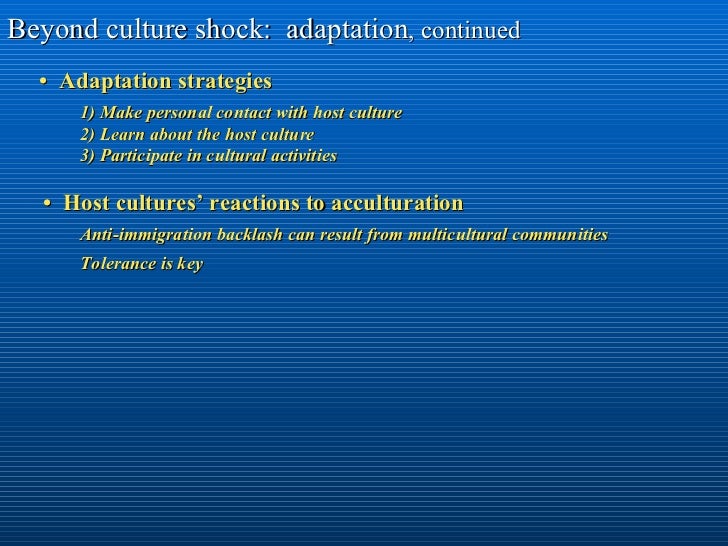 Beyond culture shock: adaptation, continued

• Adaptation strategies

1) Make personal contact with host culture
2) Learn about the host culture
3) Participate in cultural activities

• Host cultures' reactions to acculturation

Anti-immigration backlash can result from multicultural communities

Tolerance is key